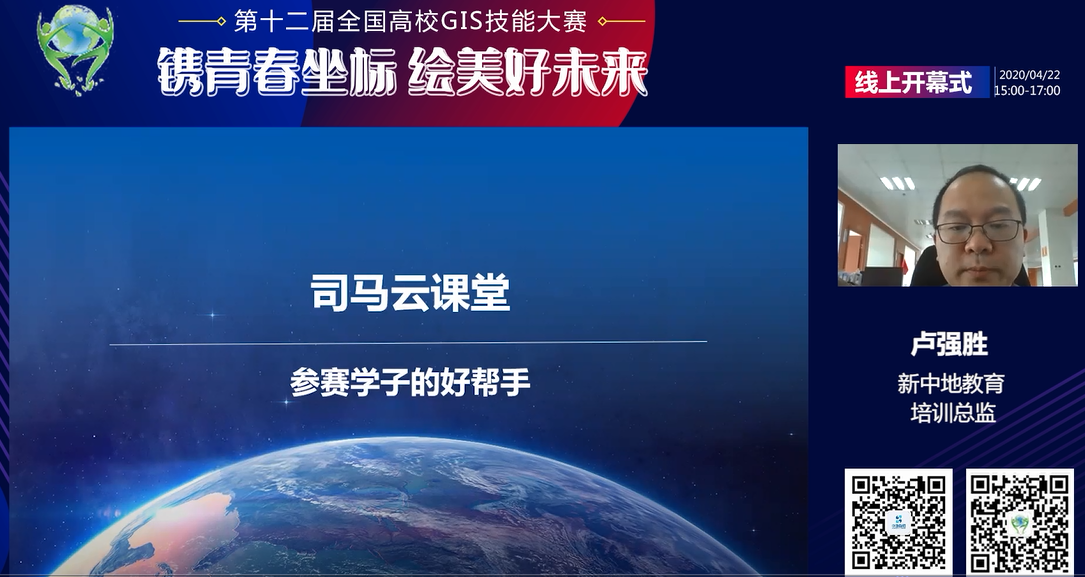 第十二届全国高校GIS技能大赛
镌青春坐标 绘美好未来

线上开幕式
2020/04/22
15:00-17:00

司马云课堂

参赛学子的好帮手

卢强胜
新中地教育
培训总监